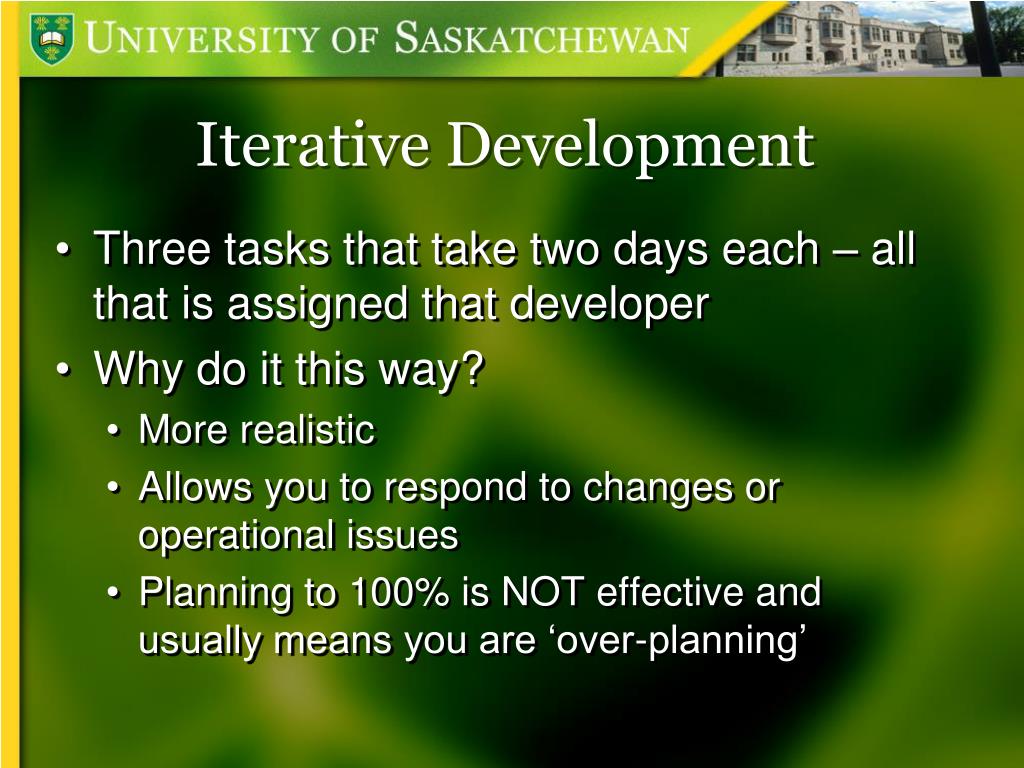 UNIVERSITY OF SASKATCHEWAN

Iterative Development

• Three tasks that take two days each – all that is assigned that developer
• Why do it this way?
  • More realistic
  • Allows you to respond to changes or operational issues
  • Planning to 100% is NOT effective and usually means you are ‘over-planning’